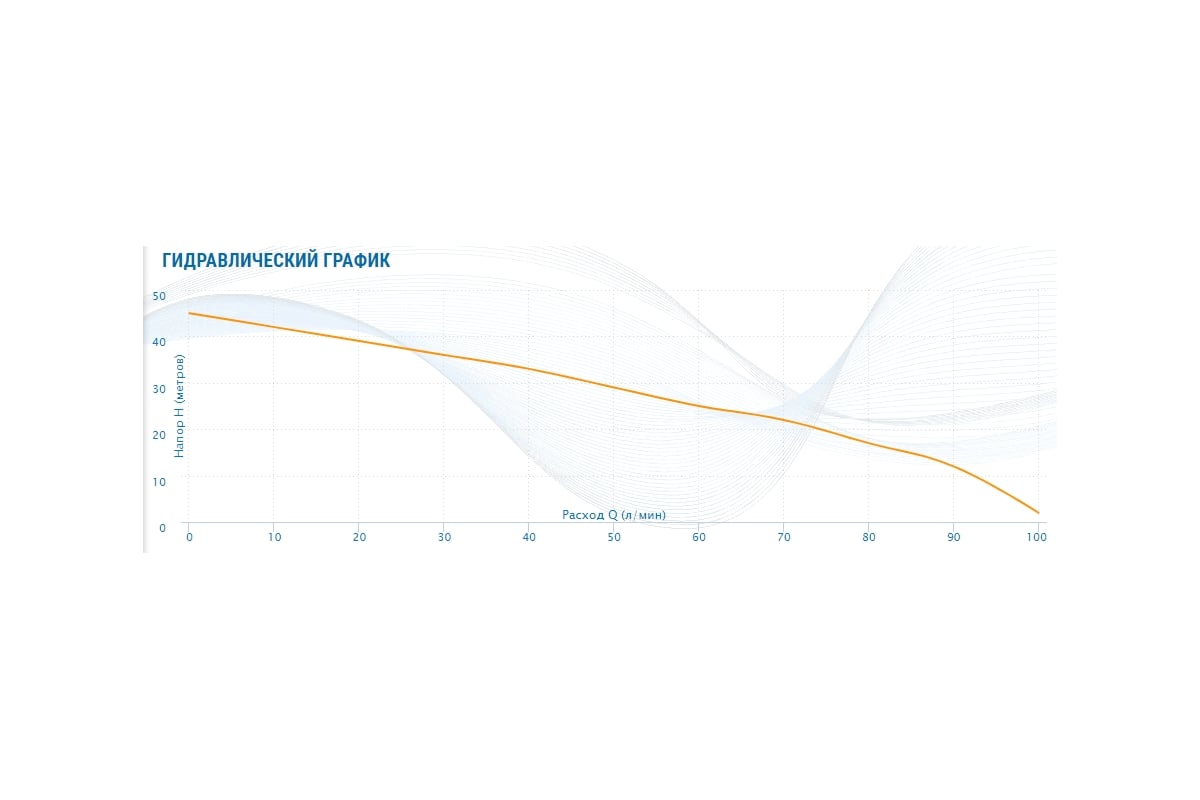 ГИДРАВЛИЧЕСКИЙ ГРАФИК

50
40
30
20
10
0

Напор H (метров)

Расход Q (л/мин)

0 10 20 30 40 50 60 70 80 90 100